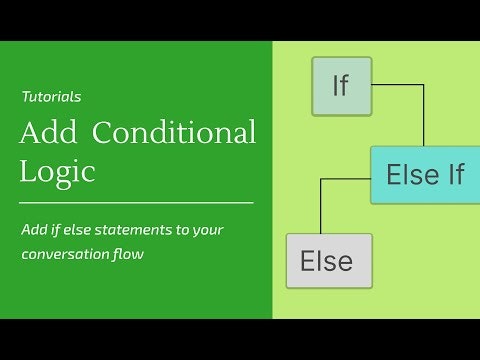 Tutorials

Add Conditional Logic

Add if else statements to your conversation flow

If

Else If

Else